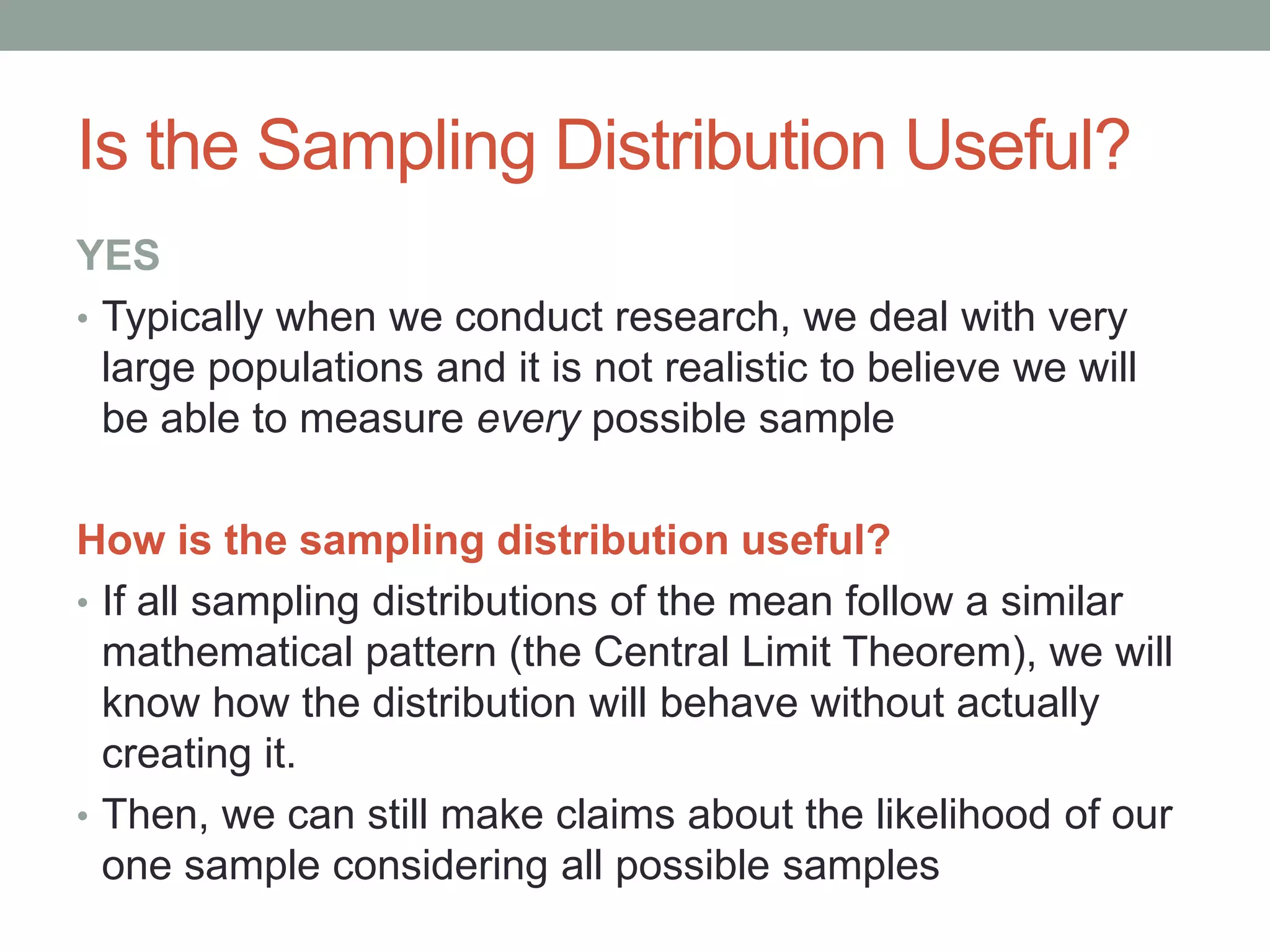 Is the Sampling Distribution Useful?

YES

• Typically when we conduct research, we deal with very large populations and it is not realistic to believe we will be able to measure every possible sample

How is the sampling distribution useful?

• If all sampling distributions of the mean follow a similar mathematical pattern (the Central Limit Theorem), we will know how the distribution will behave without actually creating it.
• Then, we can still make claims about the likelihood of our one sample considering all possible samples